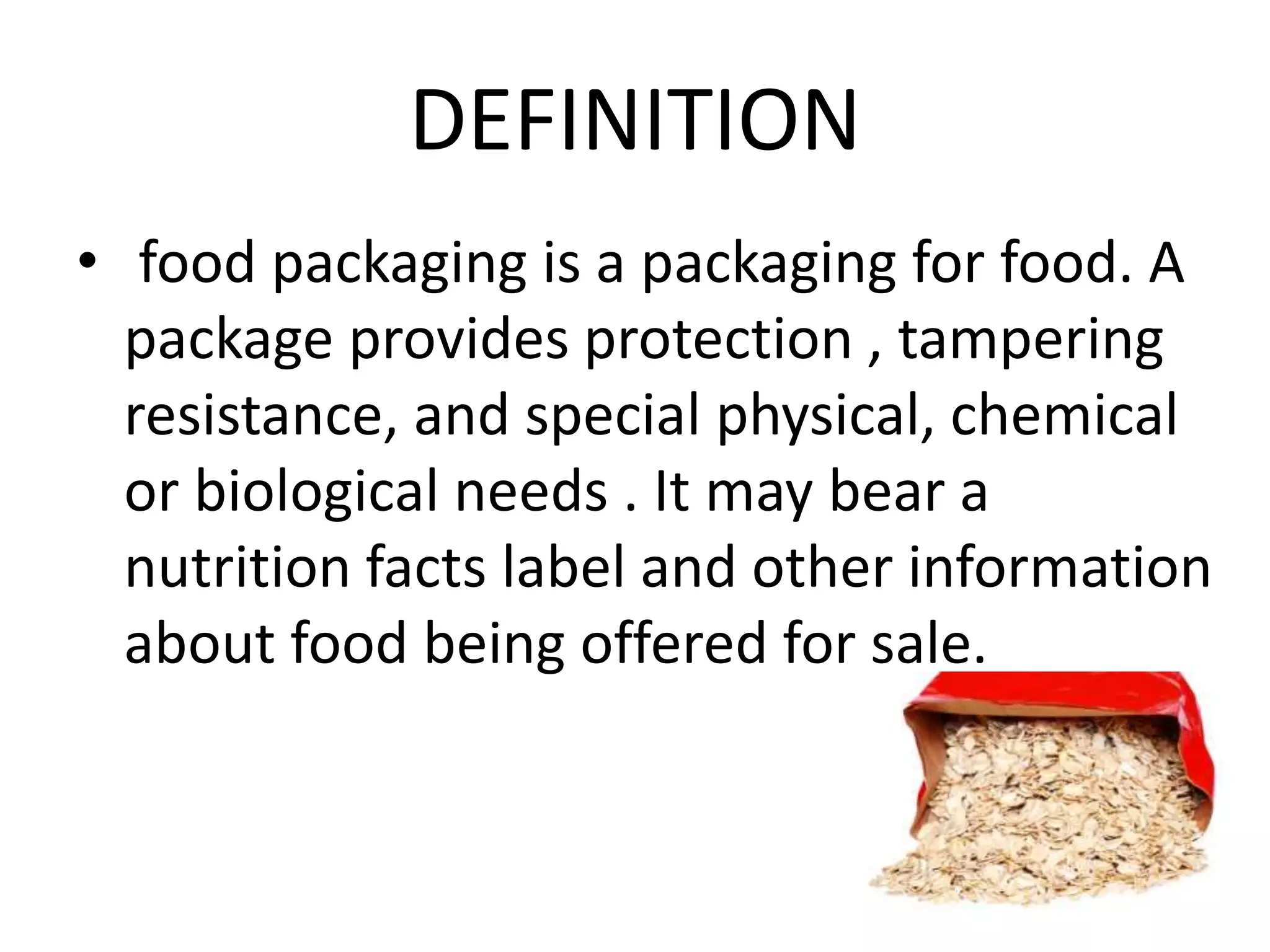 DEFINITION

• food packaging is a packaging for food. A package provides protection , tampering resistance, and special physical, chemical or biological needs . It may bear a nutrition facts label and other information about food being offered for sale.